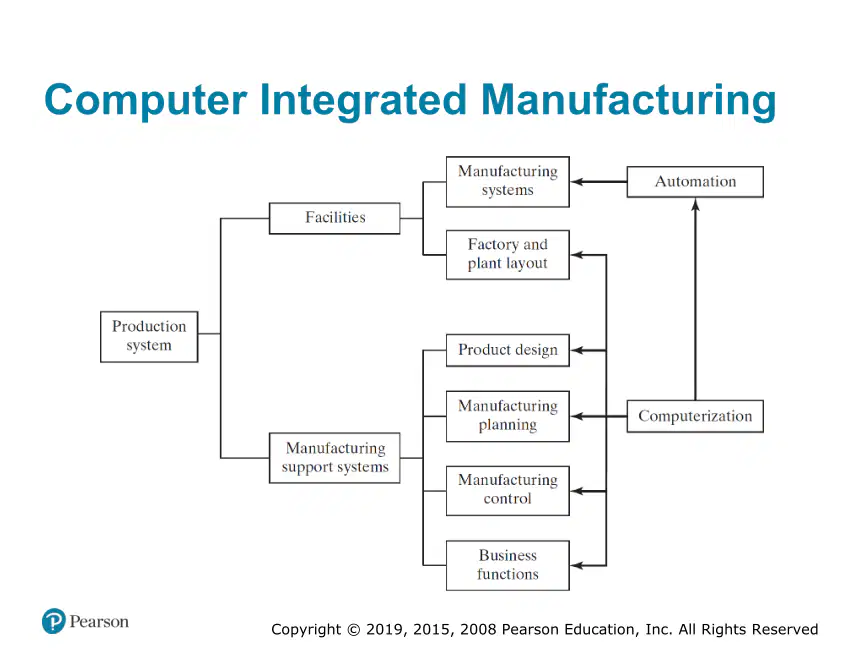 Computer Integrated Manufacturing

Production system

Facilities

Manufacturing support systems

Manufacturing systems

Factory and plant layout

Product design

Manufacturing planning

Manufacturing control

Business functions

Automation

Computerization

Pearson

Copyright © 2019, 2015, 2008 Pearson Education, Inc. All Rights Reserved